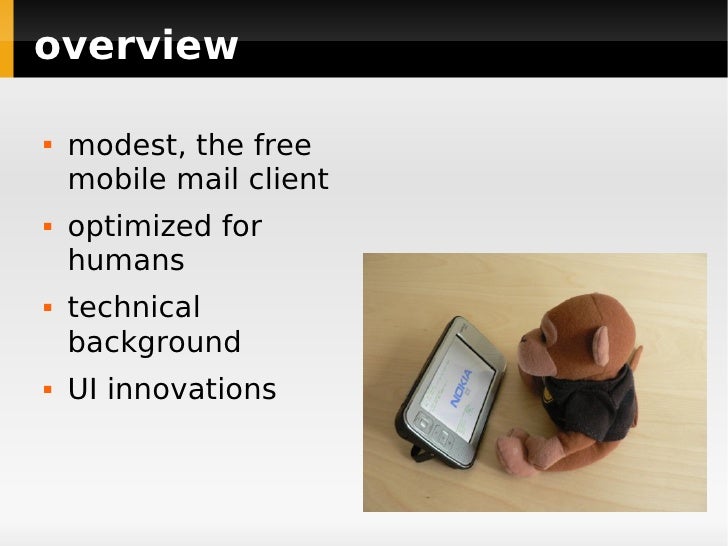 overview

- modest, the free mobile mail client
- optimized for humans
- technical background
- UI innovations

NOKIA